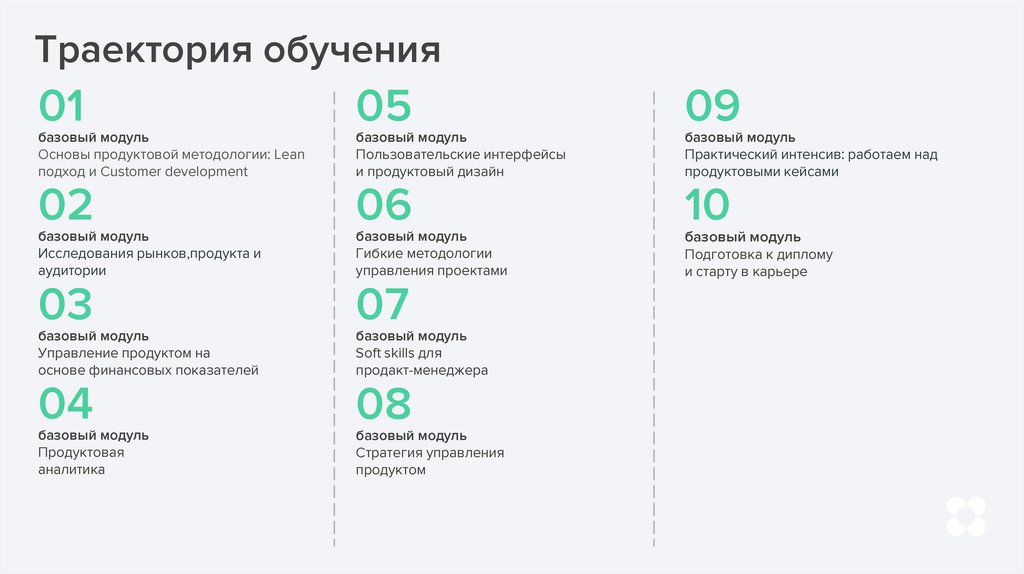 Траектория обучения

01
базовый модуль
Основы продуктовой методологии: Lean подход и Customer development

02
базовый модуль
Исследования рынков,продукта и аудитории

03
базовый модуль
Управление продуктом на основе финансовых показателей

04
базовый модуль
Продуктовая аналитика

05
базовый модуль
Пользовательские интерфейсы и продуктовый дизайн

06
базовый модуль
Гибкие методологии управления проектами

07
базовый модуль
Soft skills для продакт-менеджера

08
базовый модуль
Стратегия управления продуктом

09
базовый модуль
Практический интенсив: работаем над продуктовыми кейсами

10
базовый модуль
Подготовка к диплому и старту в карьере